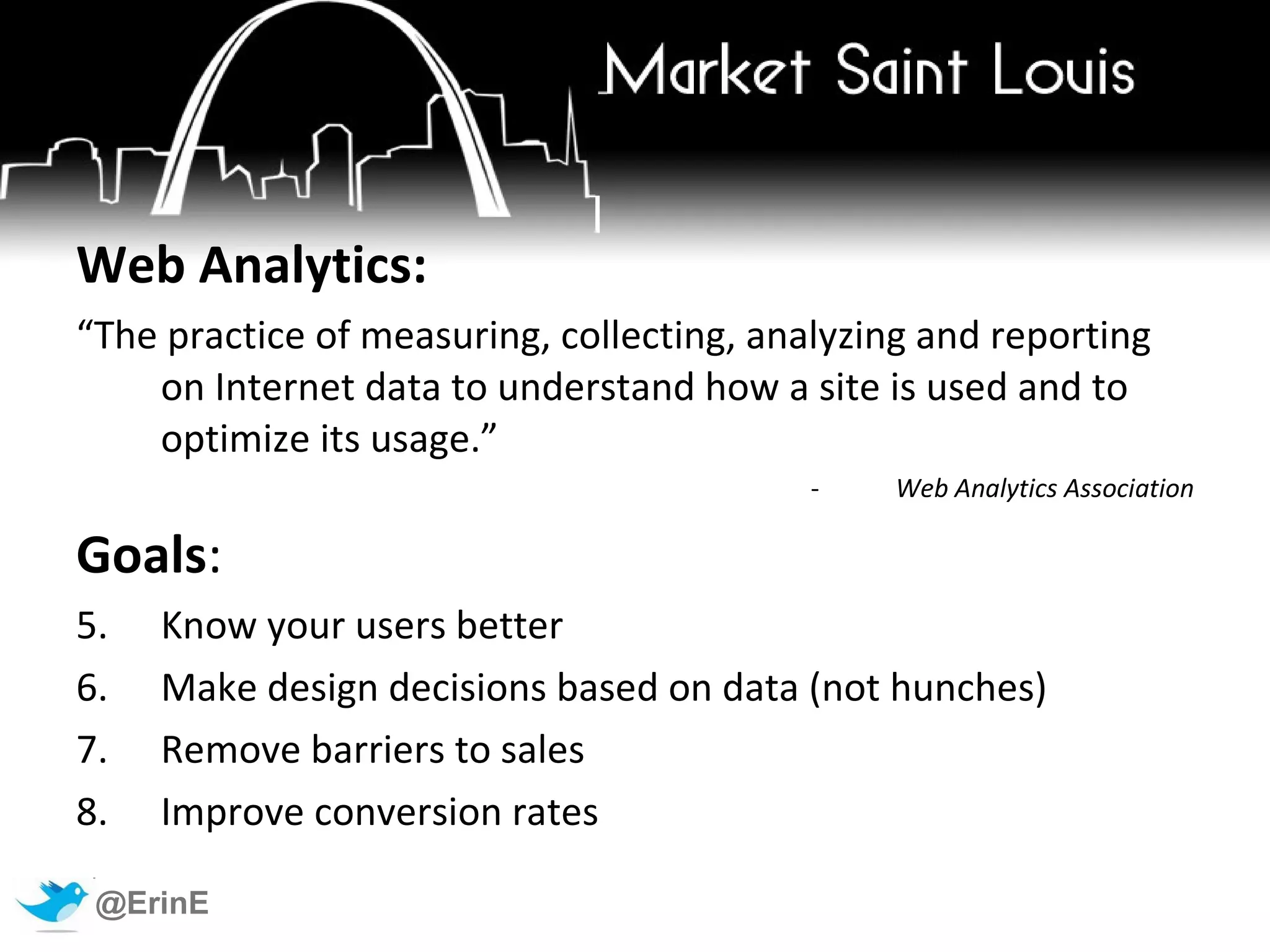 Market Saint Louis

Web Analytics:

“The practice of measuring, collecting, analyzing and reporting on Internet data to understand how a site is used and to optimize its usage.”

- Web Analytics Association

Goals:

5. Know your users better

6. Make design decisions based on data (not hunches)

7. Remove barriers to sales

8. Improve conversion rates

@ErinE